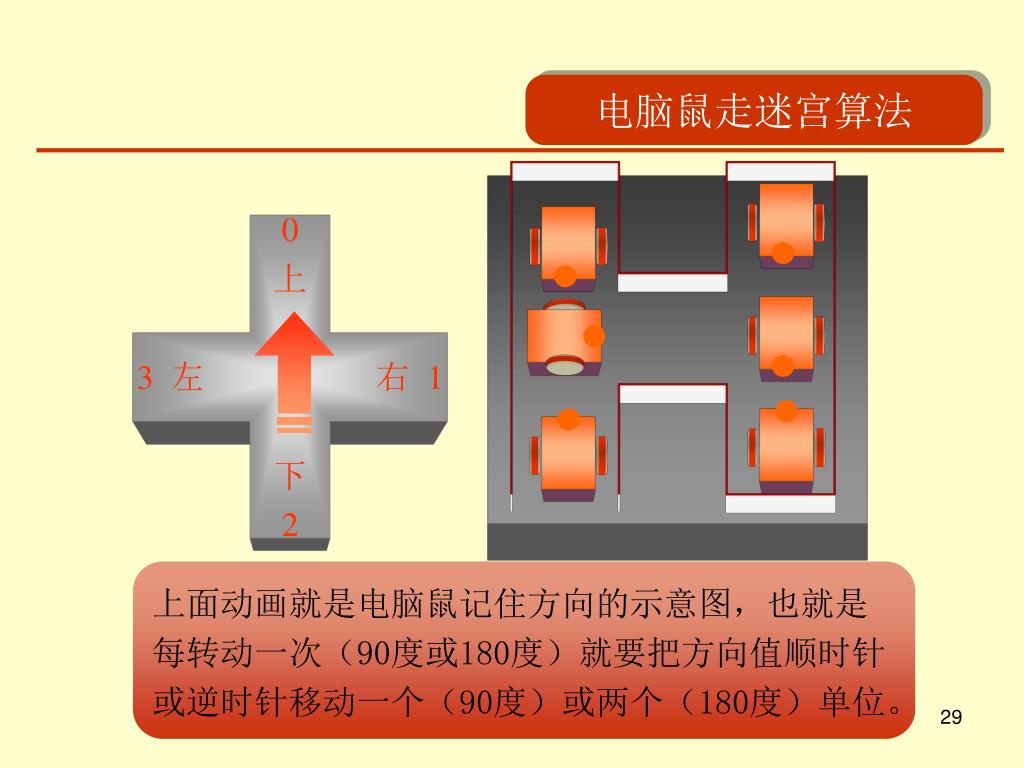 电脑鼠走迷宫算法

0
上
3 左
右 1
下
2

上面动画就是电脑鼠记住方向的示意图，也就是每转动一次（90度或180度）就要把方向值顺时针或逆时针移动一个（90度）或两个（180度）单位。

29